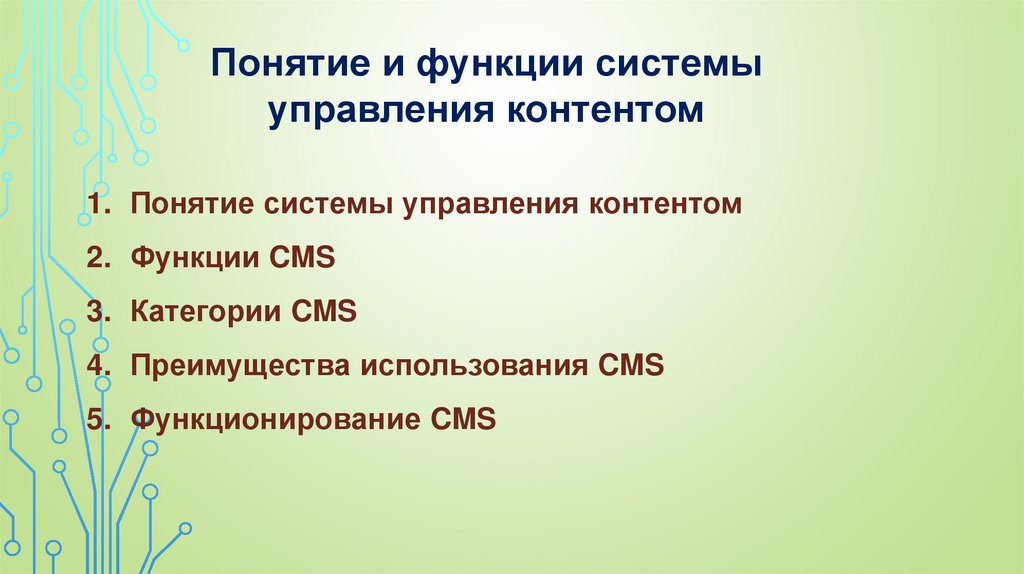 Понятие и функции системы управления контентом

1. Понятие системы управления контентом
2. Функции CMS
3. Категории CMS
4. Преимущества использования CMS
5. Функционирование CMS